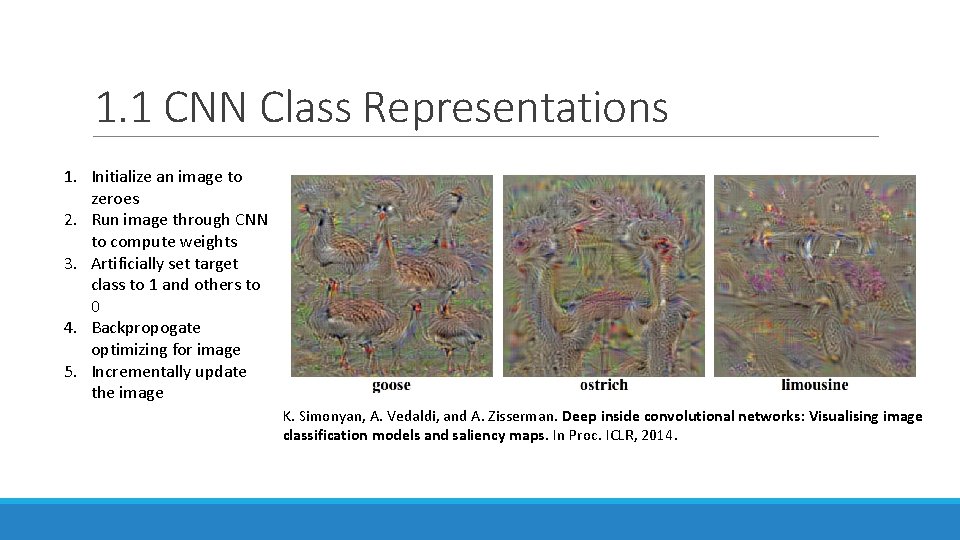 1.1 CNN Class Representations

1. Initialize an image to zeroes
2. Run image through CNN to compute weights
3. Artificially set target class to 1 and others to 0
4. Backpropogate optimizing for image
5. Incrementally update the image

goose

ostrich

limousine

K. Simonyan, A. Vedaldi, and A. Zisserman. Deep inside convolutional networks: Visualising image classification models and saliency maps. In Proc. ICLR, 2014.